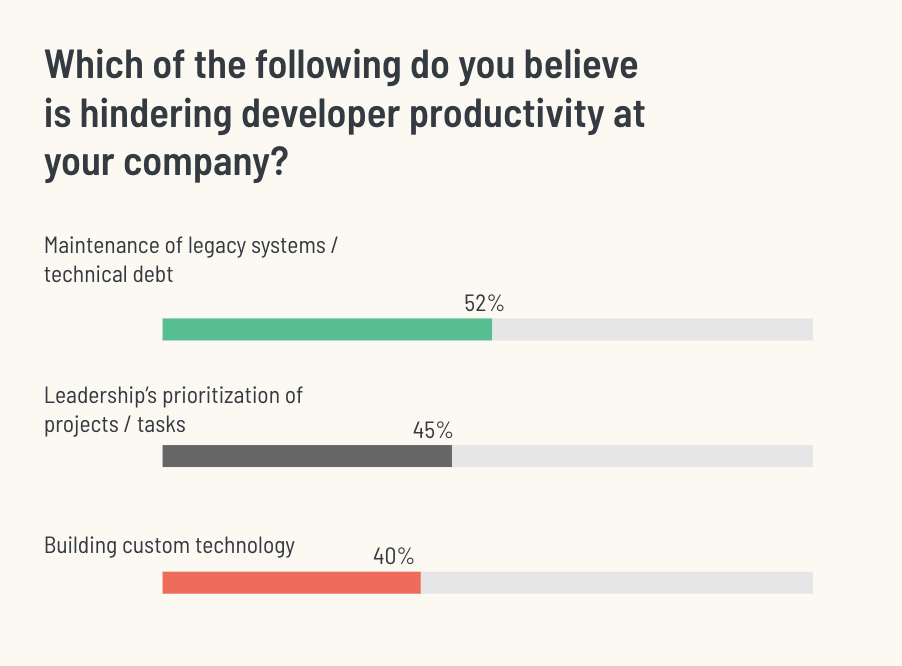 Which of the following do you believe is hindering developer productivity at your company?

Maintenance of legacy systems / technical debt

52%

Leadership's prioritization of projects / tasks

45%

Building custom technology

40%